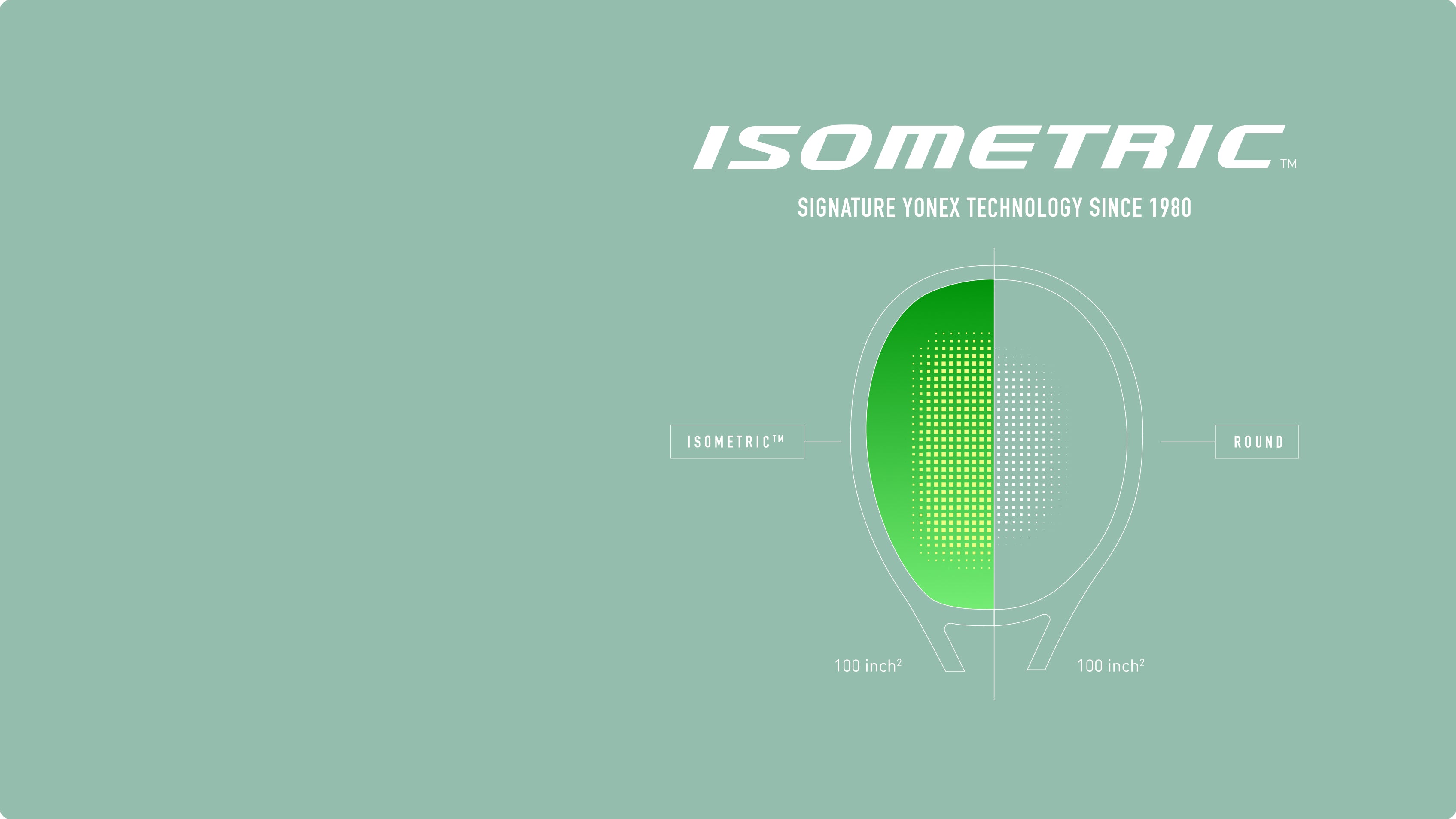 ISOMETRIC™

SIGNATURE YONEX TECHNOLOGY SINCE 1980

ISOMETRIC™

ROUND

100 inch$^2$

100 inch$^2$